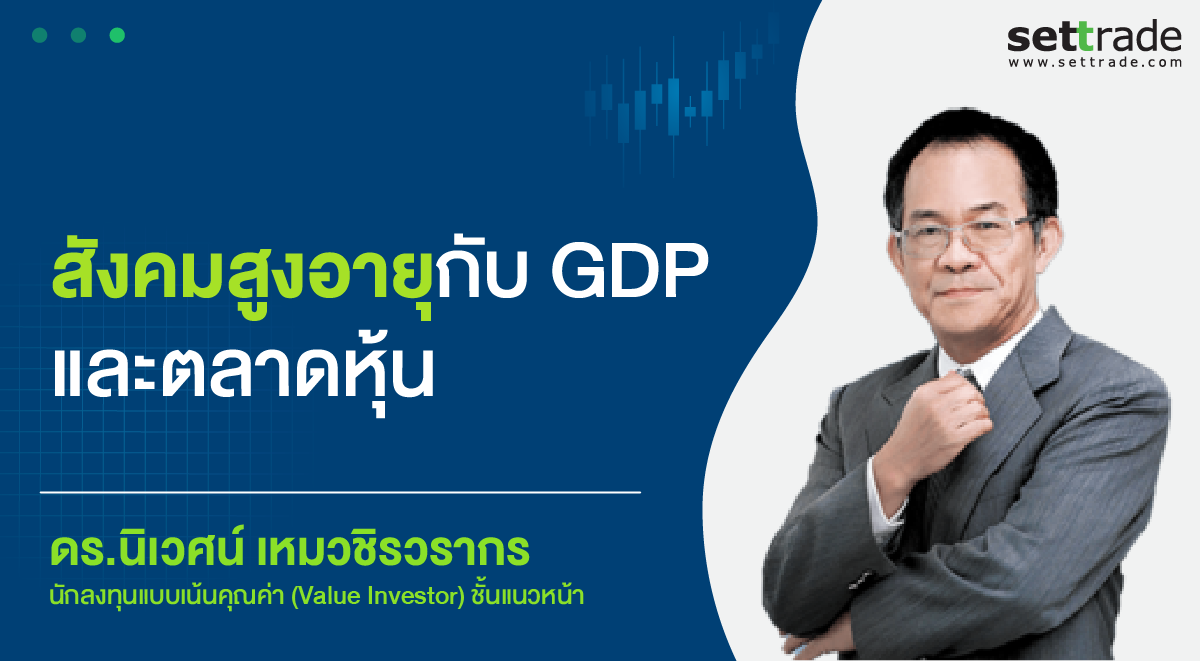 settrade
www.settrade.com

สังคมสูงอายุกับ GDP และตลาดหุ้น

ดร.นิเวศน์ เหมวชิรวรากร
นักลงทุนแบบเน้นคุณค่า (Value Investor) ชั้นแนวหน้า